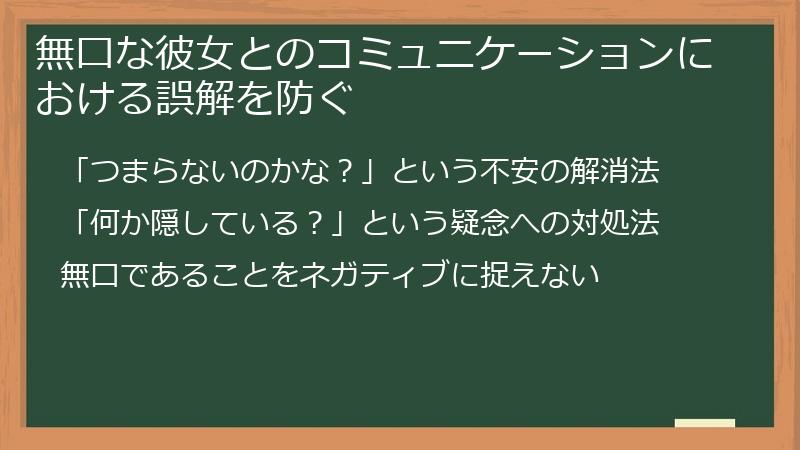 無口な彼女とのコミュニケーションにおける誤解を防ぐ

「つまらないのかな？」という不安の解消法

「何か隠している？」という疑念への対処法

無口であることをネガティブに捉えない